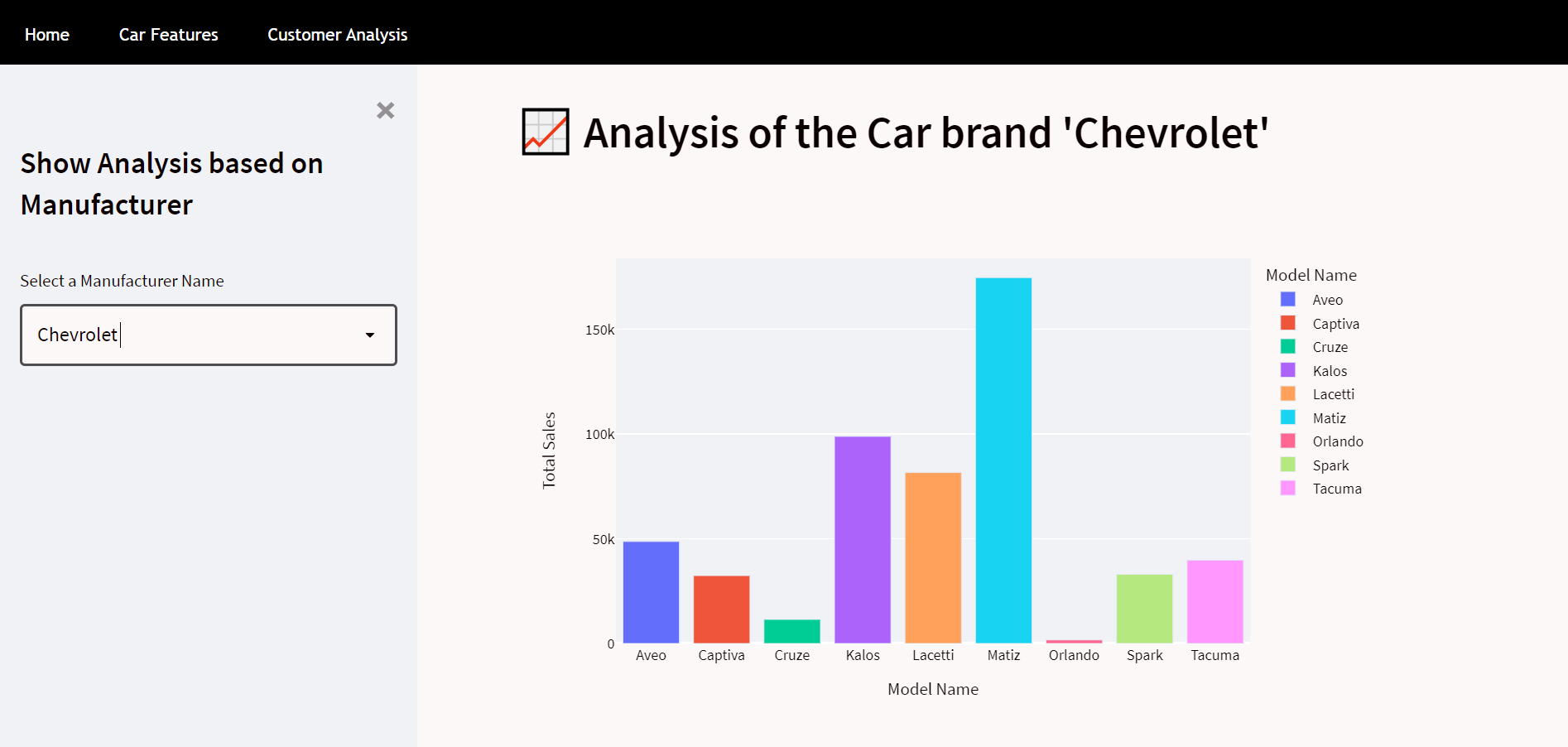 Home Car Features Customer Analysis

×

Show Analysis based on Manufacturer

Select a Manufacturer Name

Chevrolet

Analysis of the Car brand 'Chevrolet'

Total Sales

150k
100k
50k
0

Aveo Captiva Cruze Kalos Lacetti Matiz Orlando Spark Tacuma

Model Name

Model Name
Aveo
Captiva
Cruze
Kalos
Lacetti
Matiz
Orlando
Spark
Tacuma